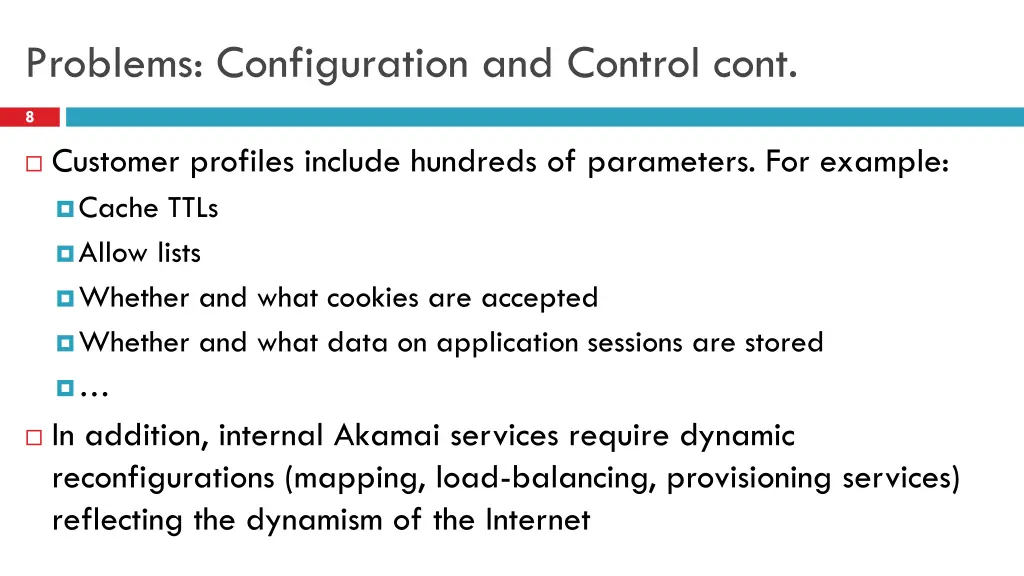 Problems: Configuration and Control cont.

8

Customer profiles include hundreds of parameters. For example:

Cache TTLs

Allow lists

Whether and what cookies are accepted

Whether and what data on application sessions are stored

…

In addition, internal Akamai services require dynamic reconfigurations (mapping, load-balancing, provisioning services) reflecting the dynamism of the Internet